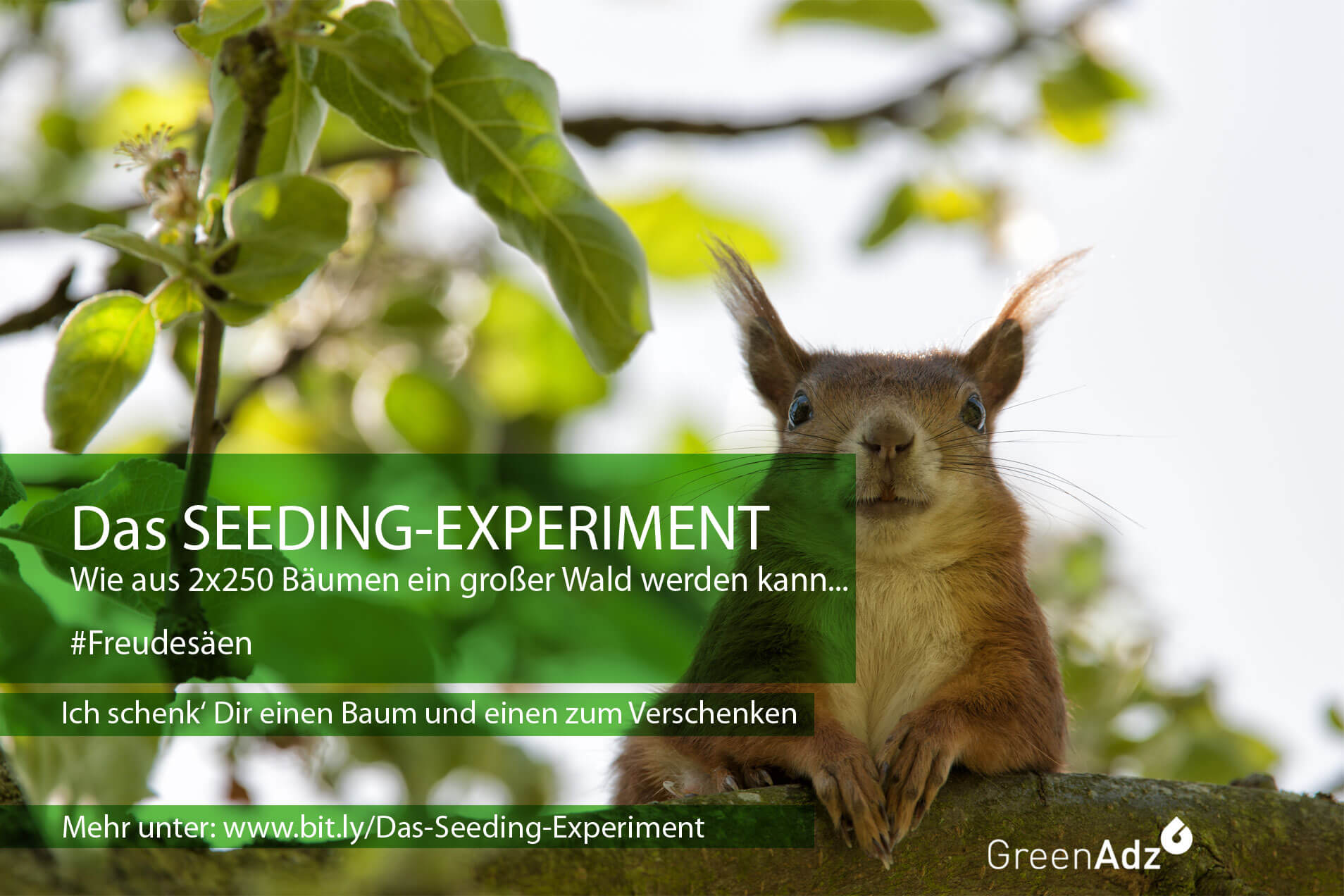 Das SEEDING-EXPERIMENT
Wie aus 2x250 Bäumen ein großer Wald werden kann...

#Freudesäen

Ich schenk‘ Dir einen Baum und einen zum Verschenken

Mehr unter: www.bit.ly/Das-Seeding-Experiment

GreenAdz